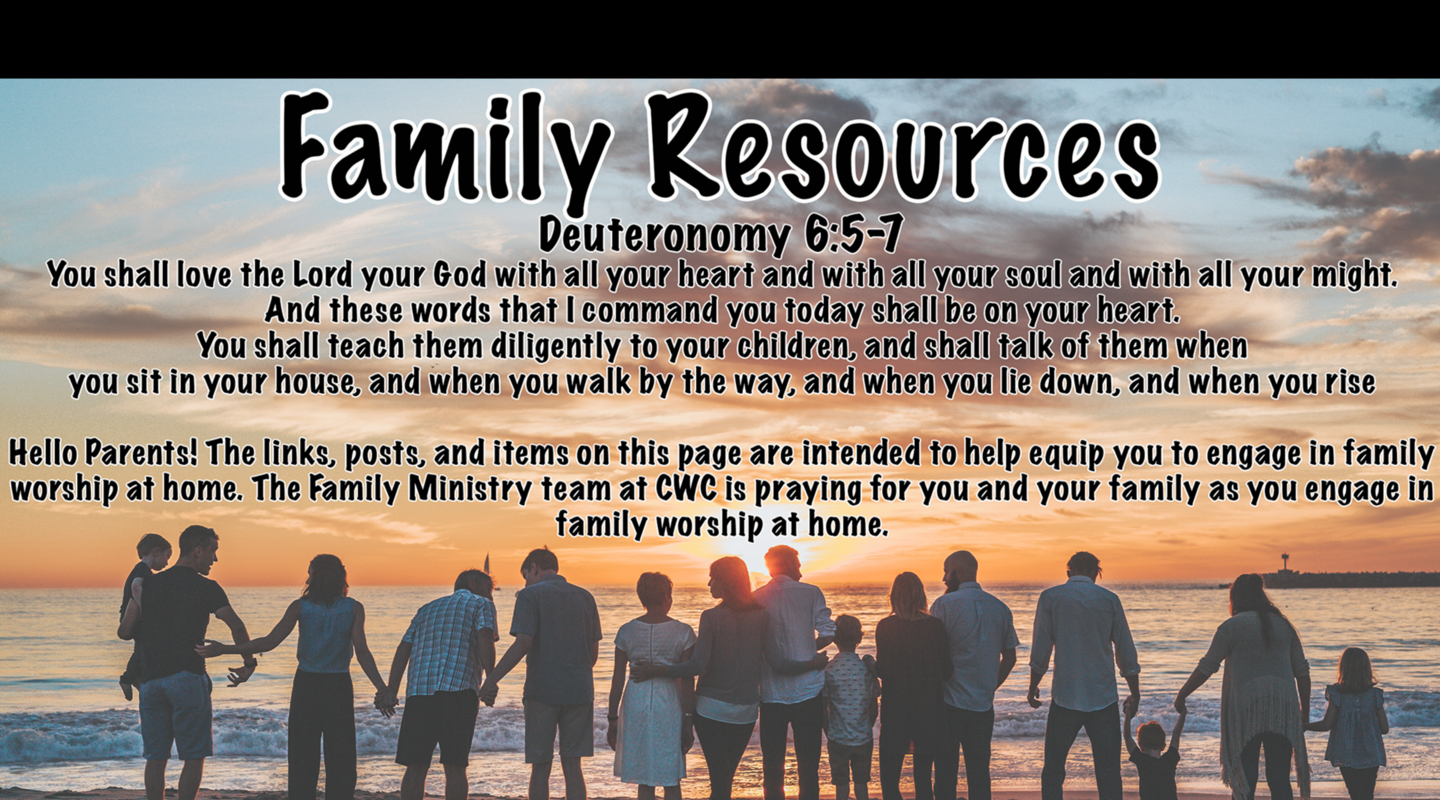 Family Resources

Deuteronomy 6:5-7

You shall love the Lord your God with all your heart and with all your soul and with all your might. And these words that I command you today shall be on your heart. You shall teach them diligently to your children, and shall talk of them when you sit in your house, and when you walk by the way, and when you lie down, and when you rise

Hello Parents! The links, posts, and items on this page are intended to help equip you to engage in family worship at home. The Family Ministry team at CWC is praying for you and your family as you engage in family worship at home.